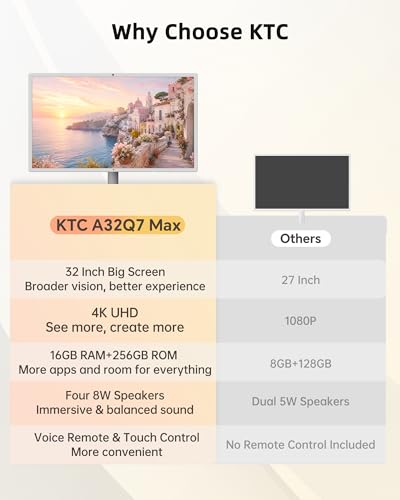 Why Choose KTC

| KTC A32Q7 Max | Others |
|---|---|
| 32 Inch Big Screen Broader vision, better experience | 27 Inch |
| 4K UHD See more, create more | 1080P |
| 16GB RAM+256GB ROM More apps and room for everything | 8GB+128GB |
| Four 8W Speakers Immersive & balanced sound | Dual 5W Speakers |
| Voice Remote & Touch Control More convenient | No Remote Control Included |